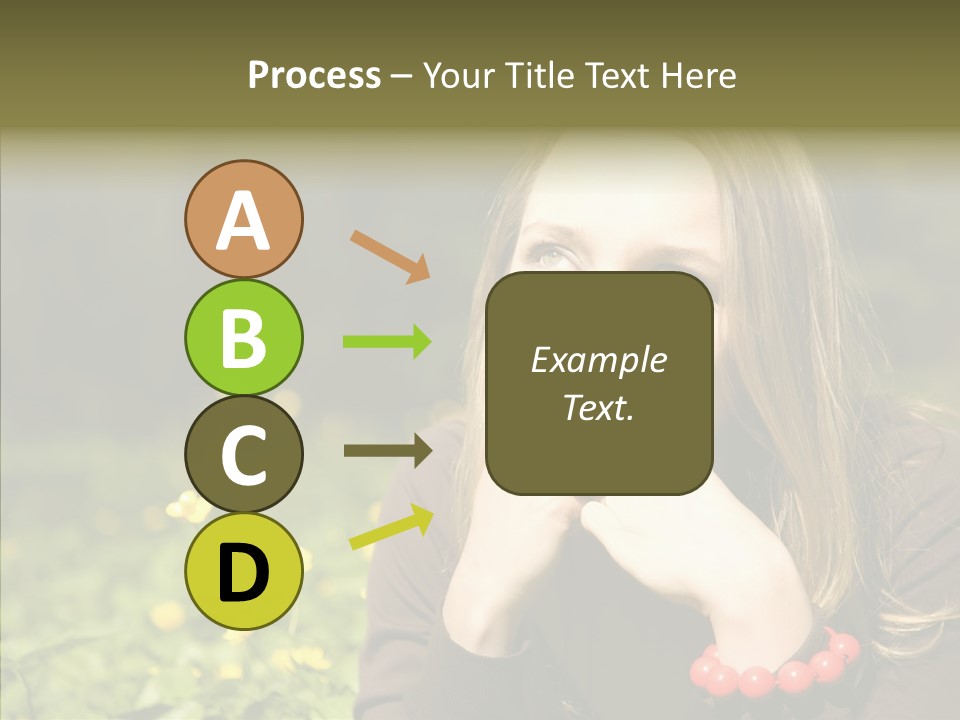 Process – Your Title Text Here

A

B

C

D

Example Text.